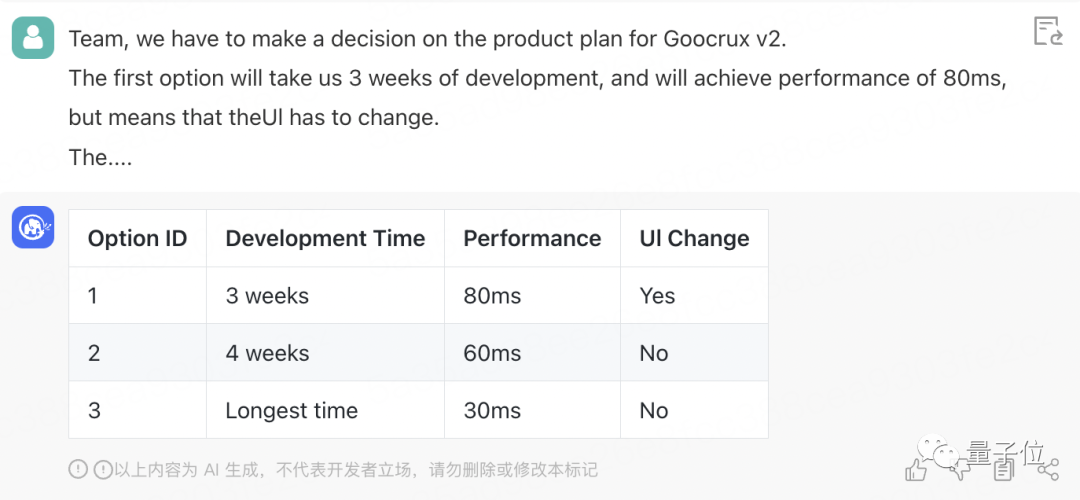 Team, we have to make a decision on the product plan for Goocrux v2.
The first option will take us 3 weeks of development, and will achieve performance of 80ms, but means that theUI has to change.
The....

| Option ID | Development Time | Performance | UI Change |
|---|---|---|---|
| 1 | 3 weeks | 80ms | Yes |
| 2 | 4 weeks | 60ms | No |
| 3 | Longest time | 30ms | No |

以上内容为 AI 生成，不代表开发者立场，请勿删除或修改本标记

量子位